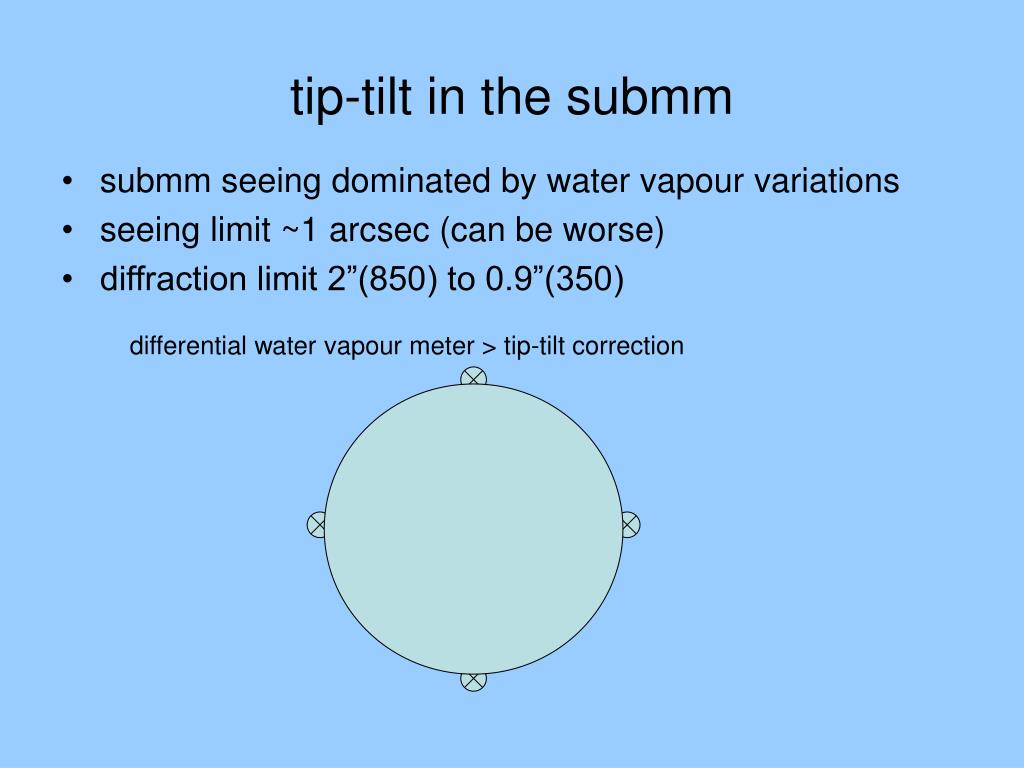 tip-tilt in the submm

• submm seeing dominated by water vapour variations
• seeing limit ~1 arcsec (can be worse)
• diffraction limit 2”(850) to 0.9”(350)

differential water vapour meter > tip-tilt correction